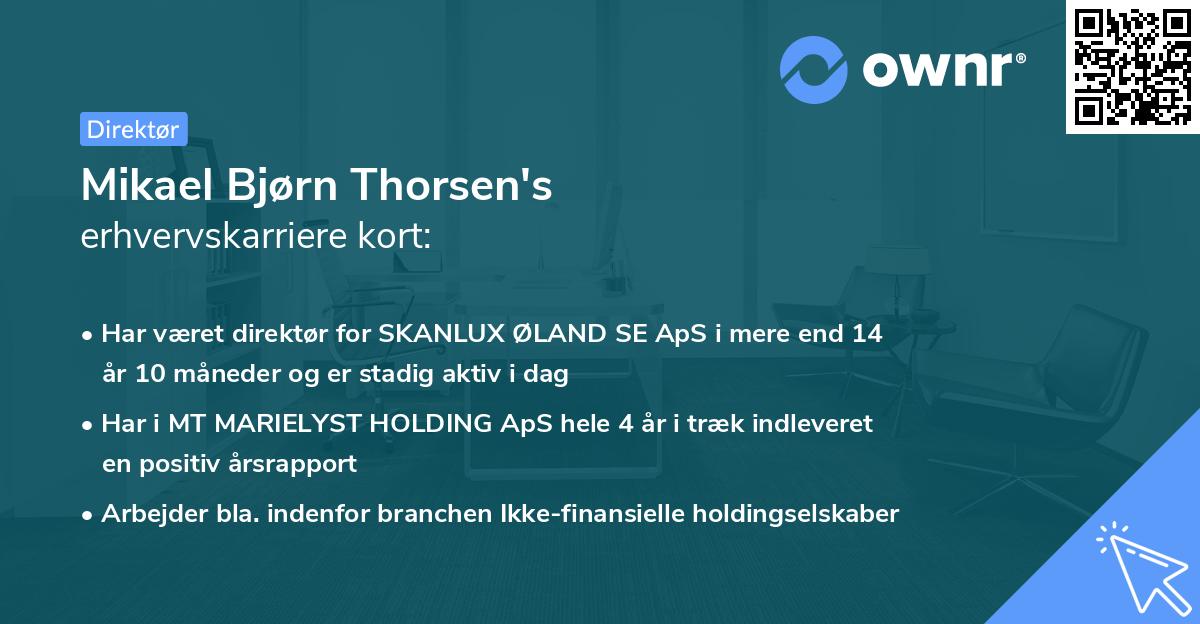 ownr®

Direktør

Mikael Bjørn Thorsen's
erhvervskarriere kort:

• Har været direktør for SKANLUX ØLAND SE ApS i mere end 14 år 10 måneder og er stadig aktiv i dag

• Har i MT MARIELYST HOLDING ApS hele 4 år i træk indleveret en positiv årsrapport

• Arbejder bla. indenfor branchen Ikke-finansielle holdingselskaber